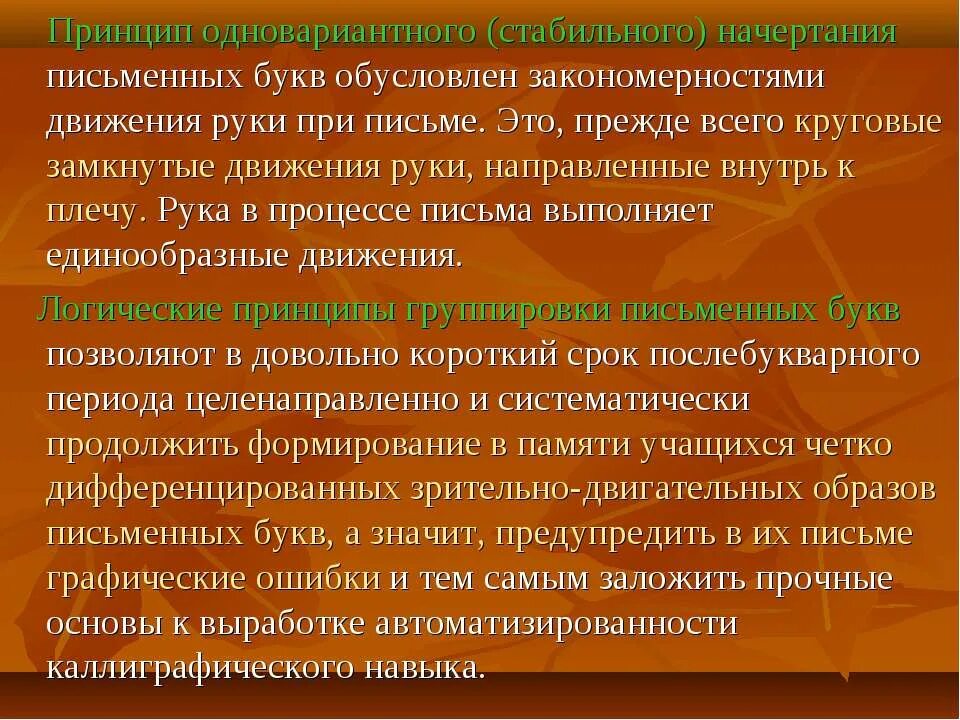 Принцип одновариантного (стабильного) начертания письменных букв обусловлен закономерностями движения руки при письме. Это, прежде всего круговые замкнутые движения руки, направленные внутрь к плечу. Рука в процессе письма выполняет единообразные движения.

Логические принципы группировки письменных букв позволяют в довольно короткий срок послебукварного периода целенаправленно и систематически продолжить формирование в памяти учащихся четко дифференцированных зрительно-двигательных образов письменных букв, а значит, предупредить в их письме графические ошибки и тем самым заложить прочные основы к выработке автоматизированности каллиграфического навыка.